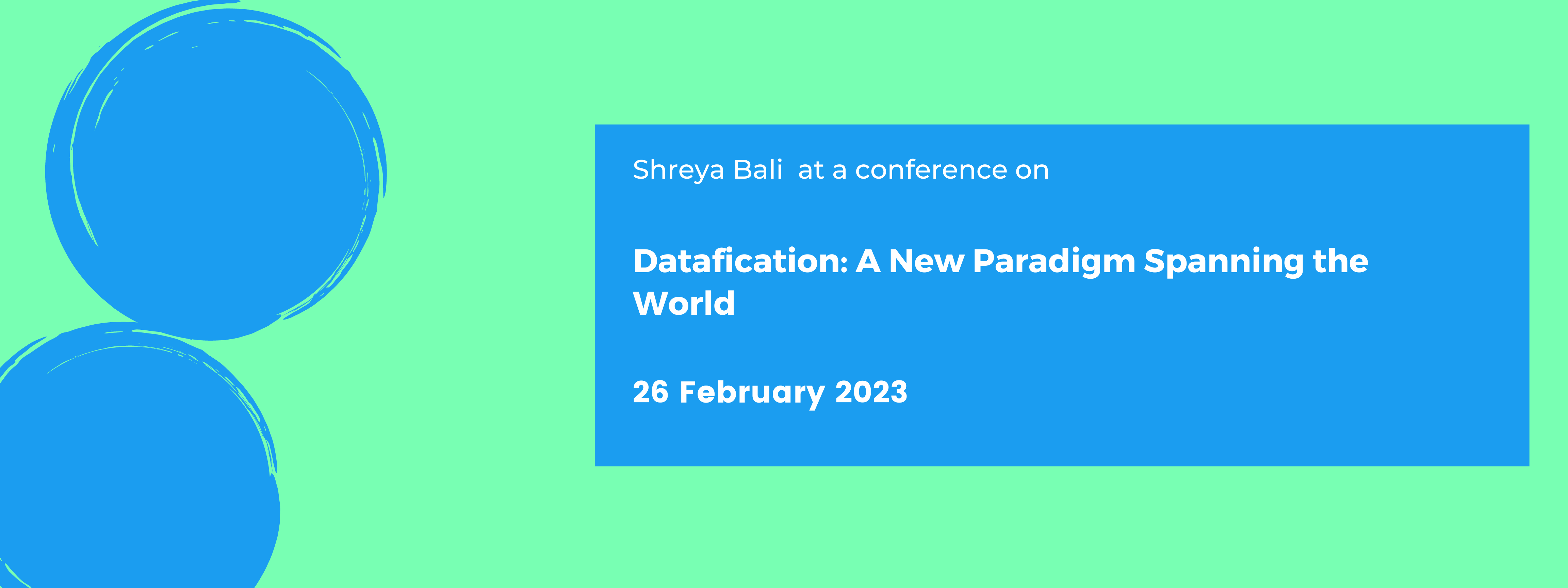 Shreya Bali  at a conference on

Datafication: A New Paradigm Spanning the World

26 February 2023